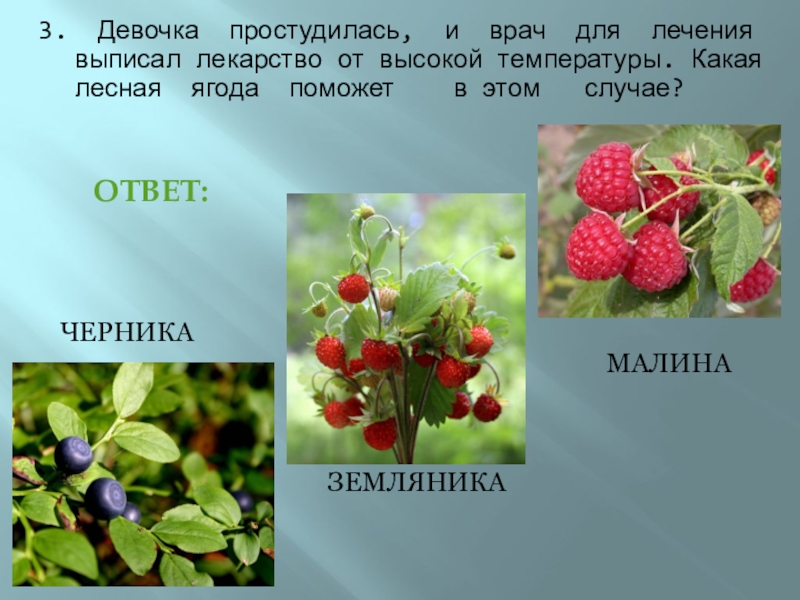 3. Девочка простудилась, и врач для лечения выписал лекарство от высокой температуры. Какая лесная ягода поможет в этом случае?

ОТВЕТ:

ЧЕРНИКА

ЗЕМЛЯНИКА

МАЛИНА